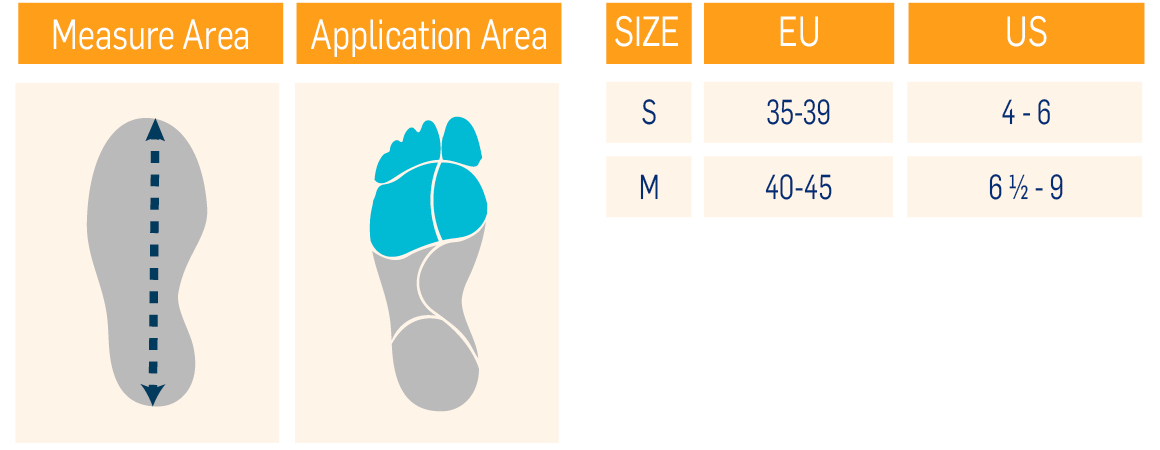 Measure Area

Application Area

| SIZE | EU | US |
|---|---|---|
| S | 35-39 | 4 - 6 |
| M | 40-45 | 6 ½ - 9 |